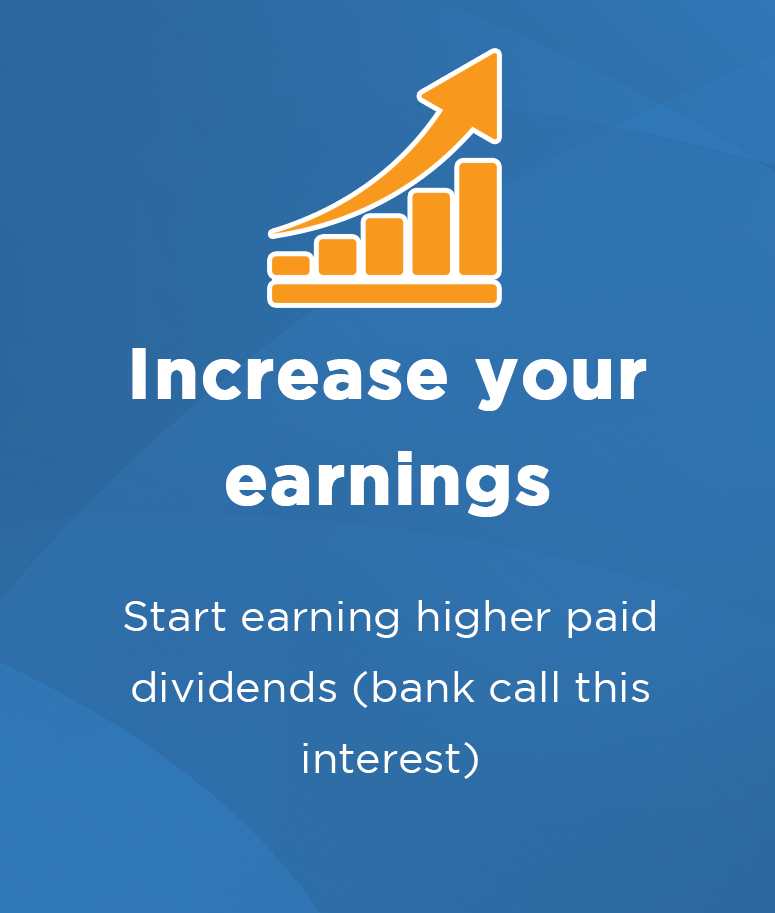 Increase your earnings

Start earning higher paid dividends (bank call this interest)